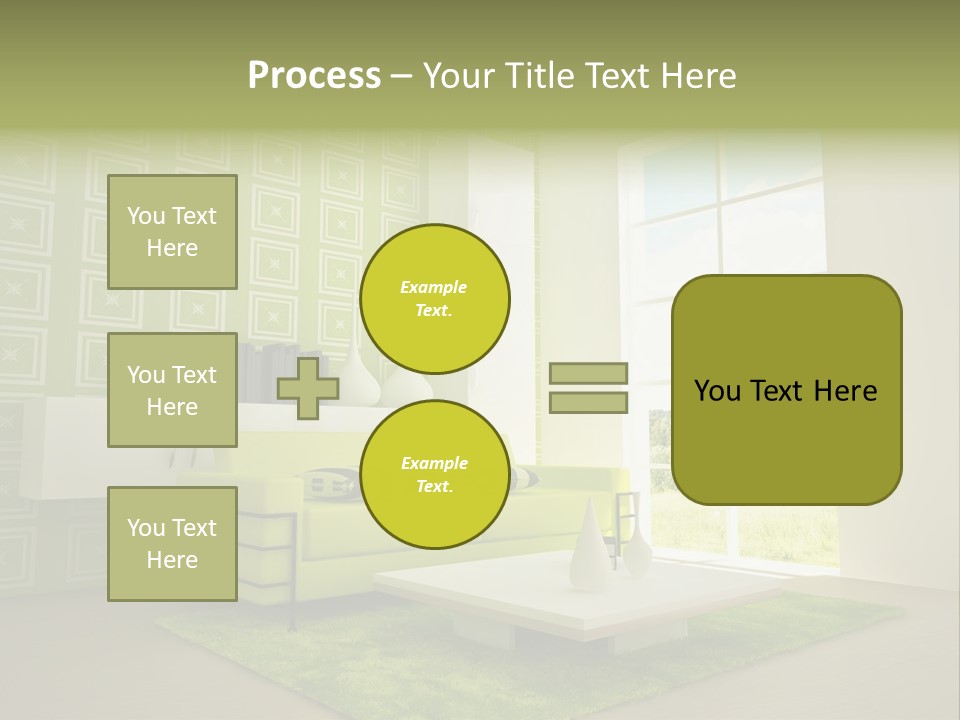 Process – Your Title Text Here

You Text Here

You Text Here

You Text Here

Example Text.

Example Text.

You Text Here